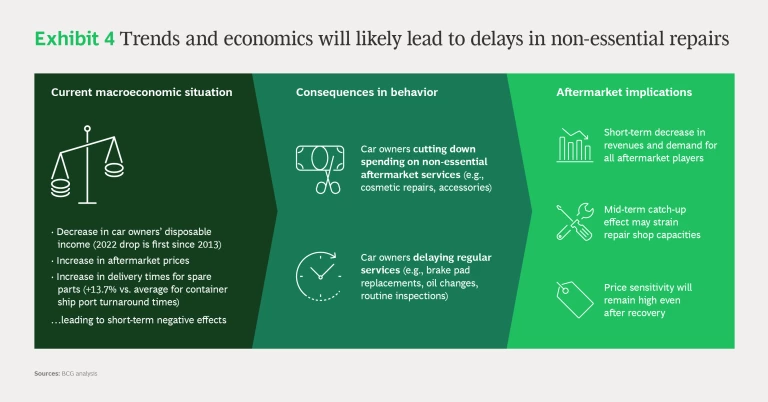 Exhibit 4 Trends and economics will likely lead to delays in non-essential repairs

Current macroeconomic situation

· Decrease in car owners' disposable income (2022 drop is first since 2013)
· Increase in aftermarket prices
· Increase in delivery times for spare parts (+13.7% vs. average for container ship port turnaround times)
…leading to short-term negative effects

Consequences in behavior

Car owners cutting down spending on non-essential aftermarket services (e.g., cosmetic repairs, accessories)

Car owners delaying regular services (e.g., brake pad replacements, oil changes, routine inspections)

Aftermarket implications

Short-term decrease in revenues and demand for all aftermarket players

Mid-term catch-up effect may strain repair shop capacities

Price sensitivity will remain high even after recovery

Sources: BCG analysis